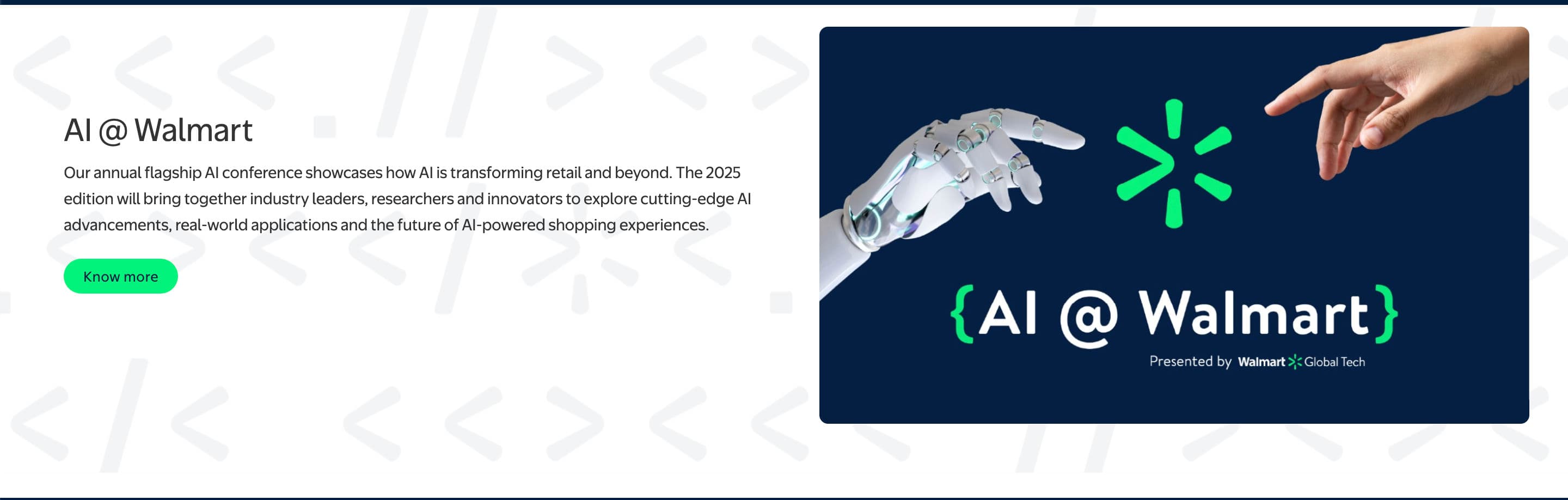 AI @ Walmart

Our annual flagship AI conference showcases how AI is transforming retail and beyond. The 2025 edition will bring together industry leaders, researchers and innovators to explore cutting-edge AI advancements, real-world applications and the future of AI-powered shopping experiences.

Know more

{AI @ Walmart}

Presented by Walmart Global Tech